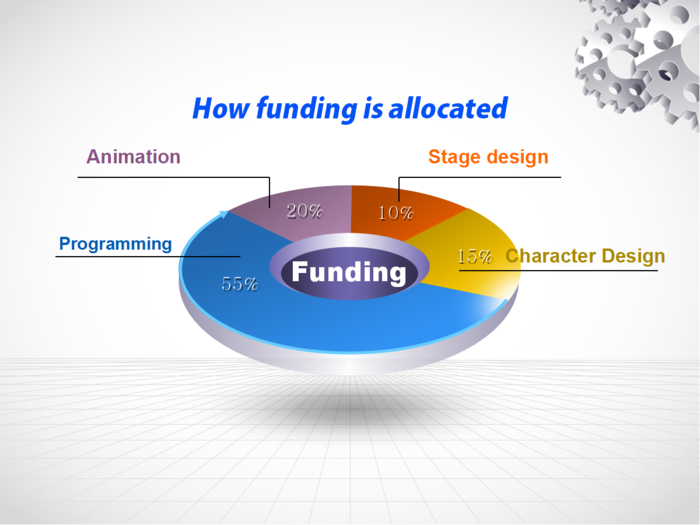 How funding is allocated

Animation

Stage design

20%

10%

Programming

15% Character Design

Funding

55%